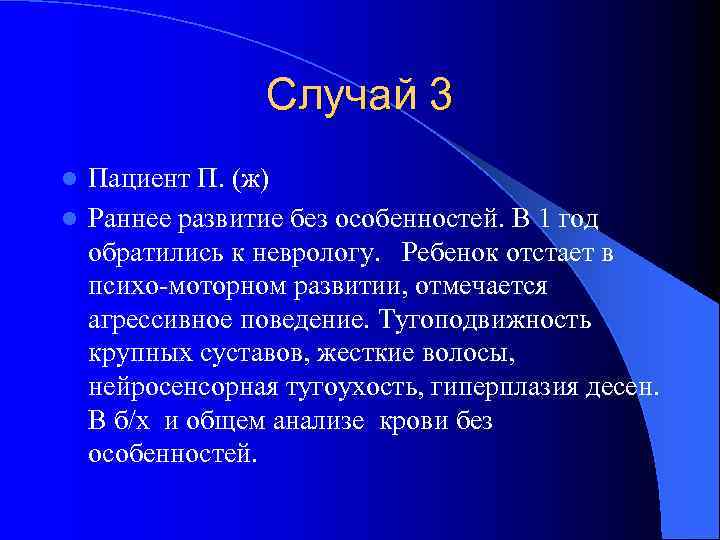 Случай 3

Пациент П. (ж)

Раннее развитие без особенностей. В 1 год обратились к неврологу. Ребенок отстает в психо-моторном развитии, отмечается агрессивное поведение. Тугоподвижность крупных суставов, жесткие волосы, нейросенсорная тугоухость, гиперплазия десен. В б/х и общем анализе крови без особенностей.